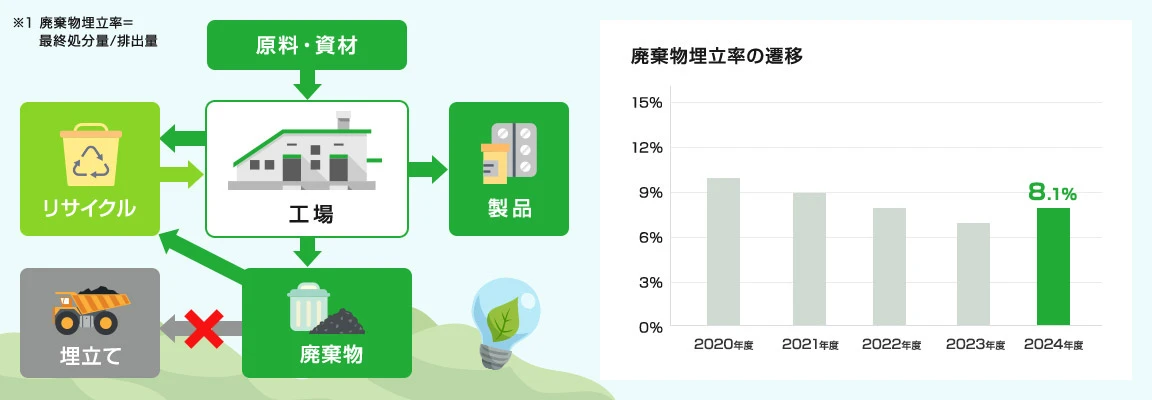 ※1 廃棄物埋立率＝最終処分量/排出量

原料・資材

リサイクル

工場

製品

埋立て

廃棄物

廃棄物埋立率の遷移

15%
12%
9%
6%
3%
0%

8.1%

2020年度 2021年度 2022年度 2023年度 2024年度